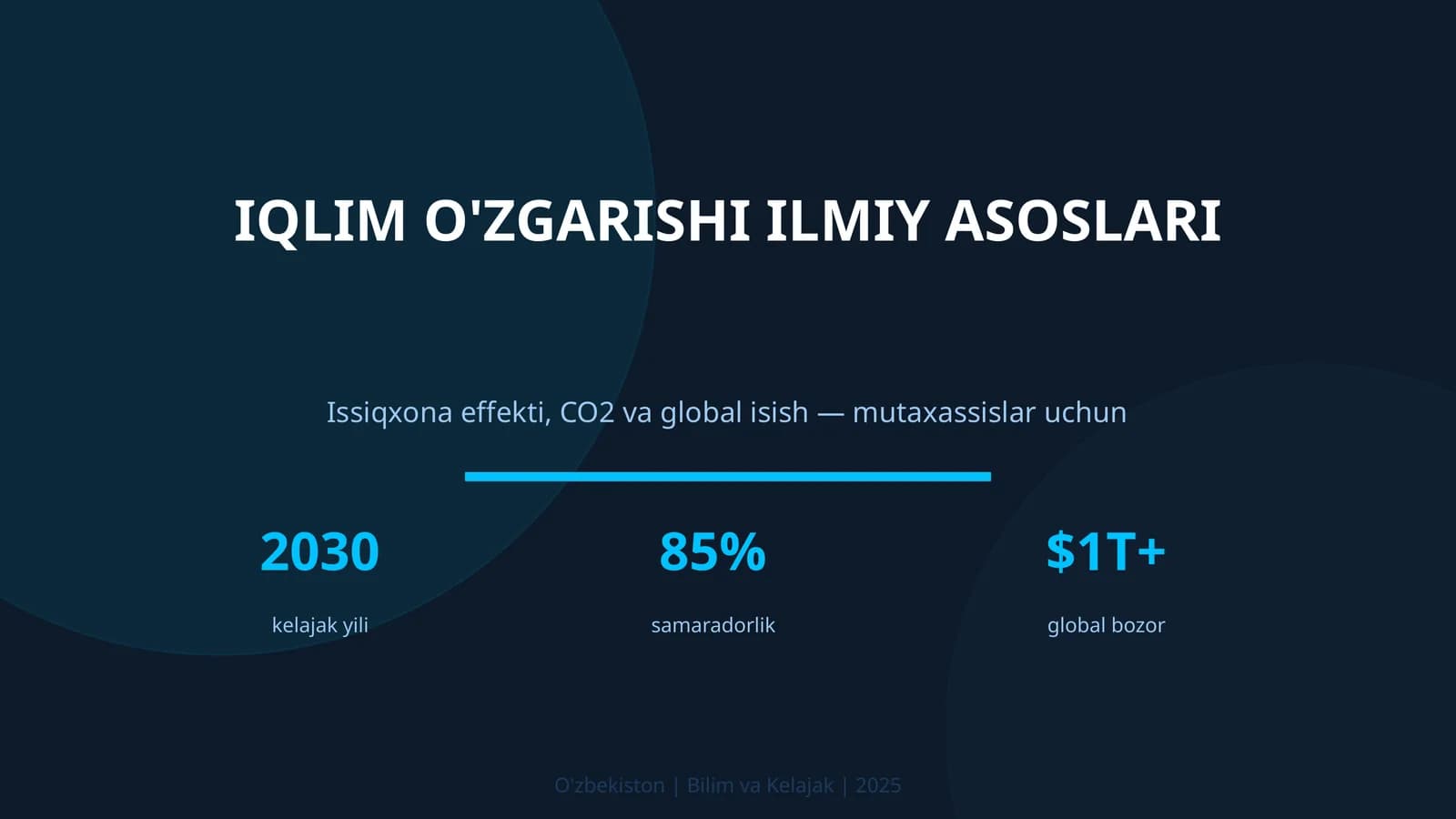 IQLIM O'ZGARISHI ILMIY ASOSLARI

Issiqxona effekti, CO2 va global isish — mutaxassislar uchun

2030
kelajak yili

85%
samaradorlik

$1T+
global bozor

O'zbekiston | Bilim va Kelajak | 2025